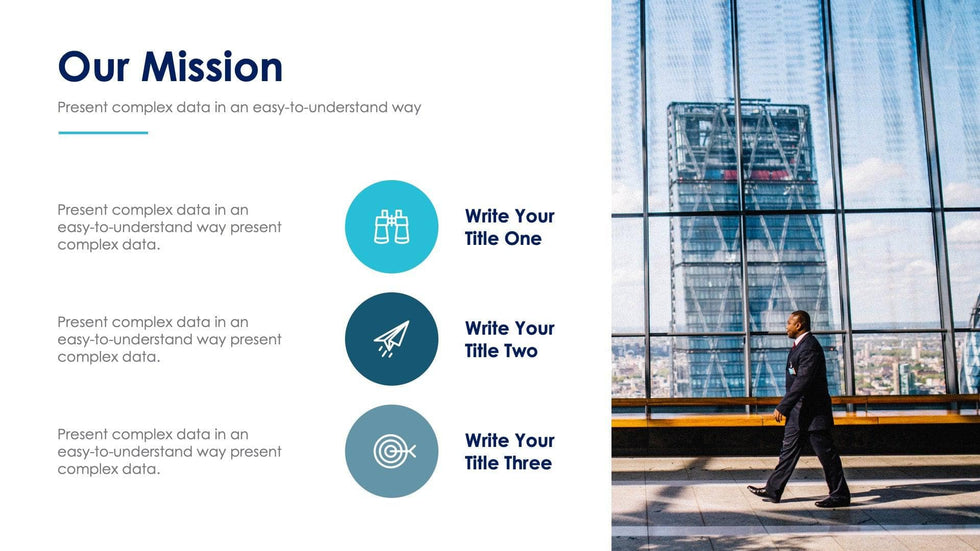 Our Mission

Present complex data in an easy-to-understand way

Present complex data in an easy-to-understand way present complex data.

Write Your Title One

Present complex data in an easy-to-understand way present complex data.

Write Your Title Two

Present complex data in an easy-to-understand way present complex data.

Write Your Title Three